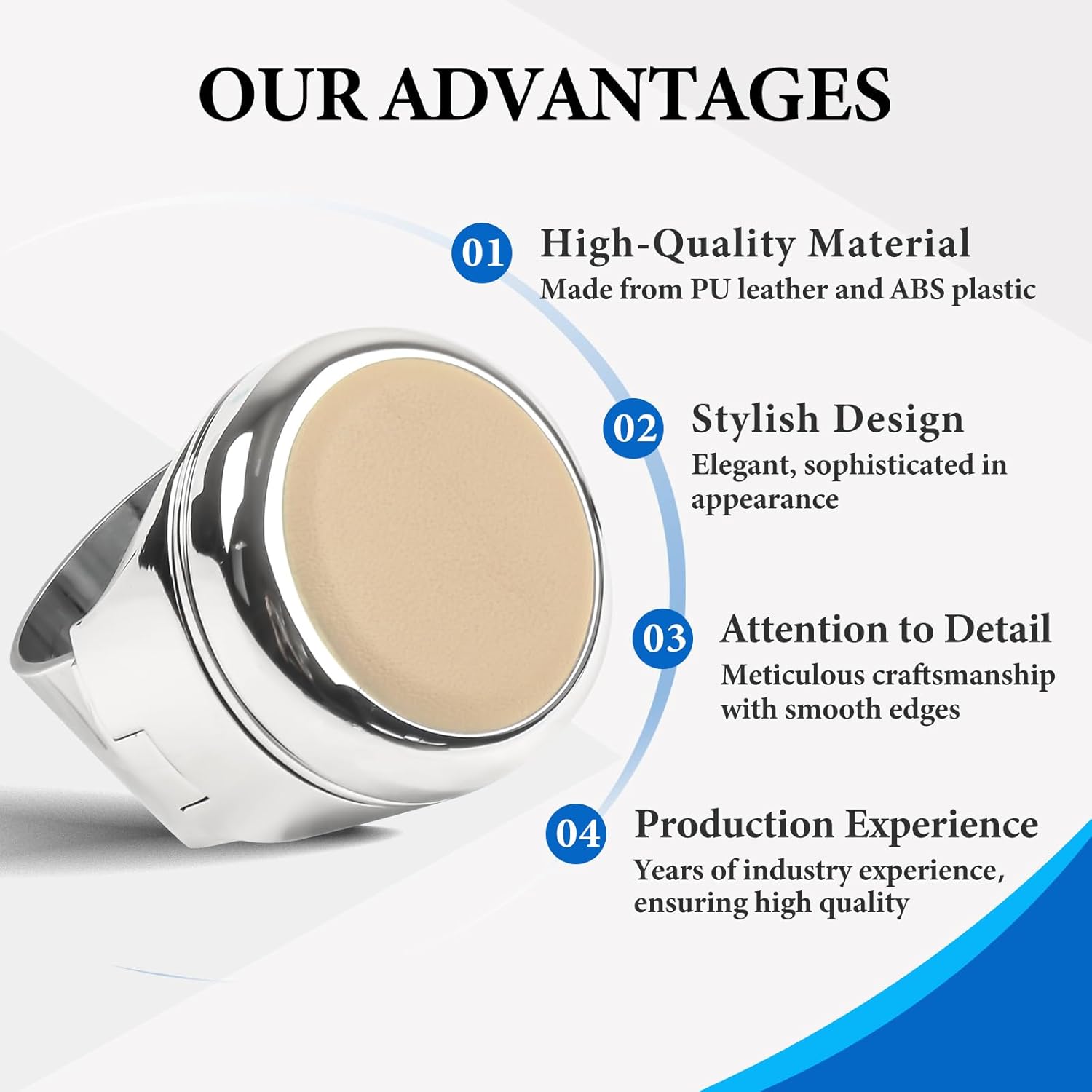 OUR ADVANTAGES

01 High-Quality Material
Made from PU leather and ABS plastic

02 Stylish Design
Elegant, sophisticated in appearance

03 Attention to Detail
Meticulous craftsmanship with smooth edges

04 Production Experience
Years of industry experience, ensuring high quality